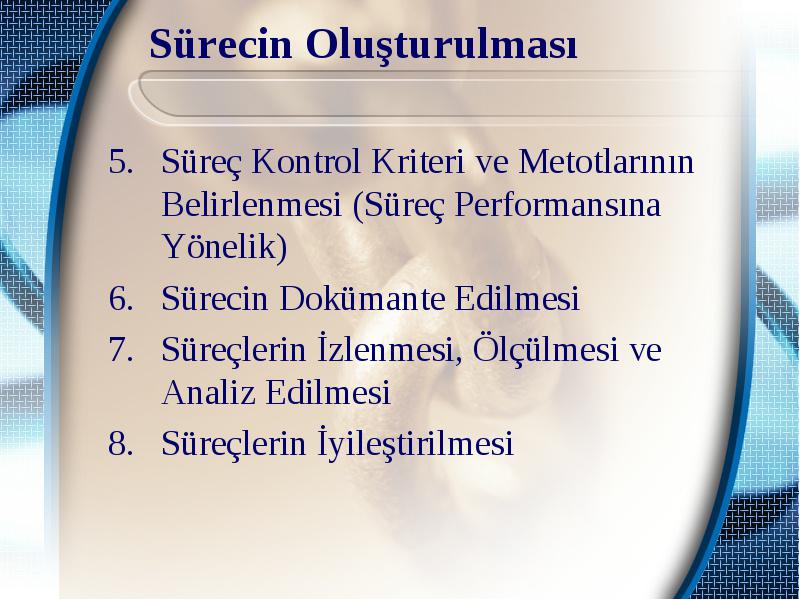 Sürecin Oluşturulması

5. Süreç Kontrol Kriteri ve Metotlarının Belirlenmesi (Süreç Performansına Yönelik)
6. Sürecin Dokümante Edilmesi
7. Süreçlerin İzlenmesi, Ölçülmesi ve Analiz Edilmesi
8. Süreçlerin İyileştirilmesi